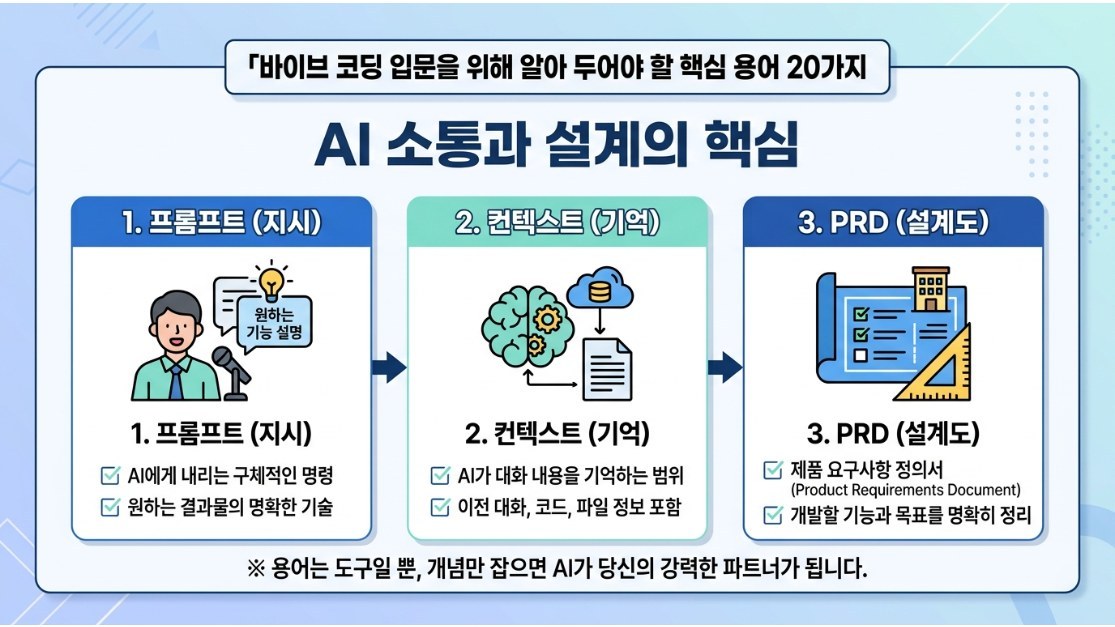 「바이브 코딩 입문을 위해 알아 두어야 할 핵심 용어 20가지

AI 소통과 설계의 핵심

1. 프롬프트 (지시)

원하는 기능 설명

1. 프롬프트 (지시)

AI에게 내리는 구체적인 명령

원하는 결과물의 명확한 기술

2. 컨텍스트 (기억)

2. 컨텍스트 (기억)

AI가 대화 내용을 기억하는 범위

이전 대화, 코드, 파일 정보 포함

3. PRD (설계도)

3. PRD (설계도)

제품 요구사항 정의서 (Product Requirements Document)

개발할 기능과 목표를 명확히 정리

※ 용어는 도구일 뿐, 개념만 잡으면 AI가 당신의 강력한 파트너가 됩니다.